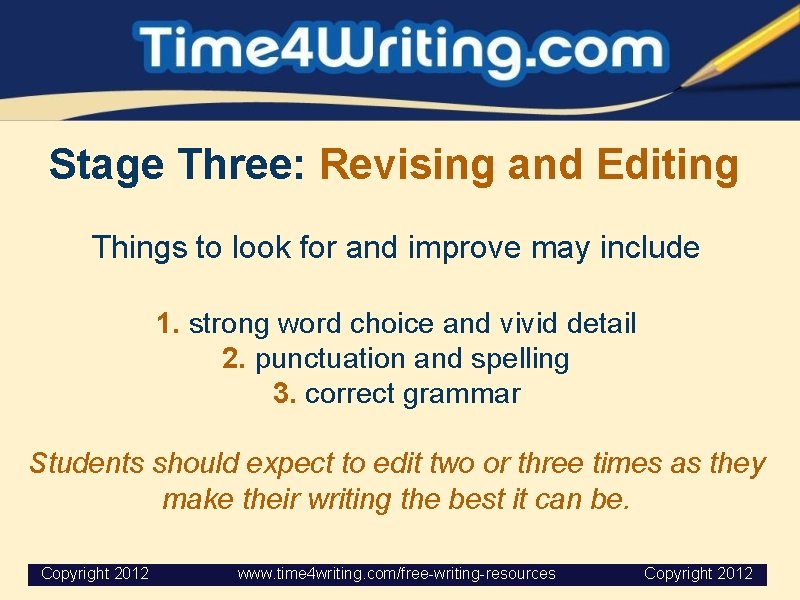 Time4Writing.com

Stage Three: Revising and Editing

Things to look for and improve may include

1. strong word choice and vivid detail
2. punctuation and spelling
3. correct grammar

Students should expect to edit two or three times as they make their writing the best it can be.

Copyright 2012 www.time4writing.com/free-writing-resources Copyright 2012